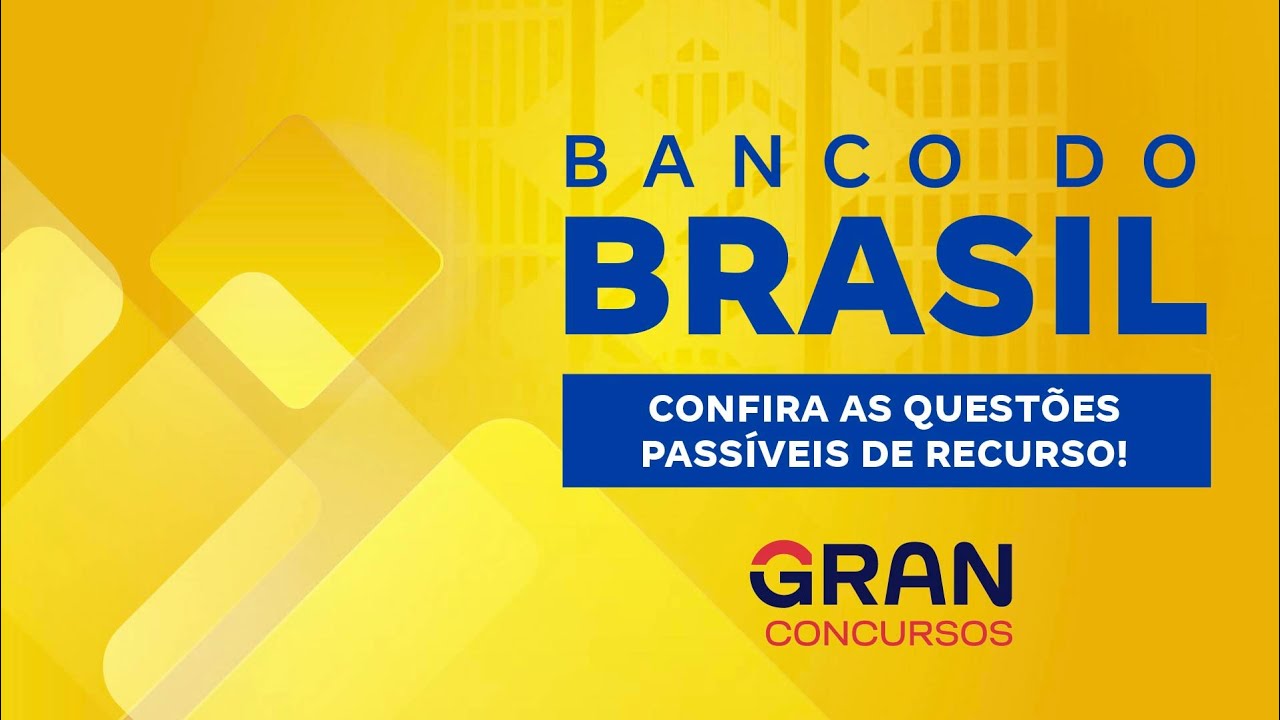 BANCO DO
BRASIL

CONFIRA AS QUESTÕES
PASSÍVEIS DE RECURSO!

GRAN
CONCURSOS